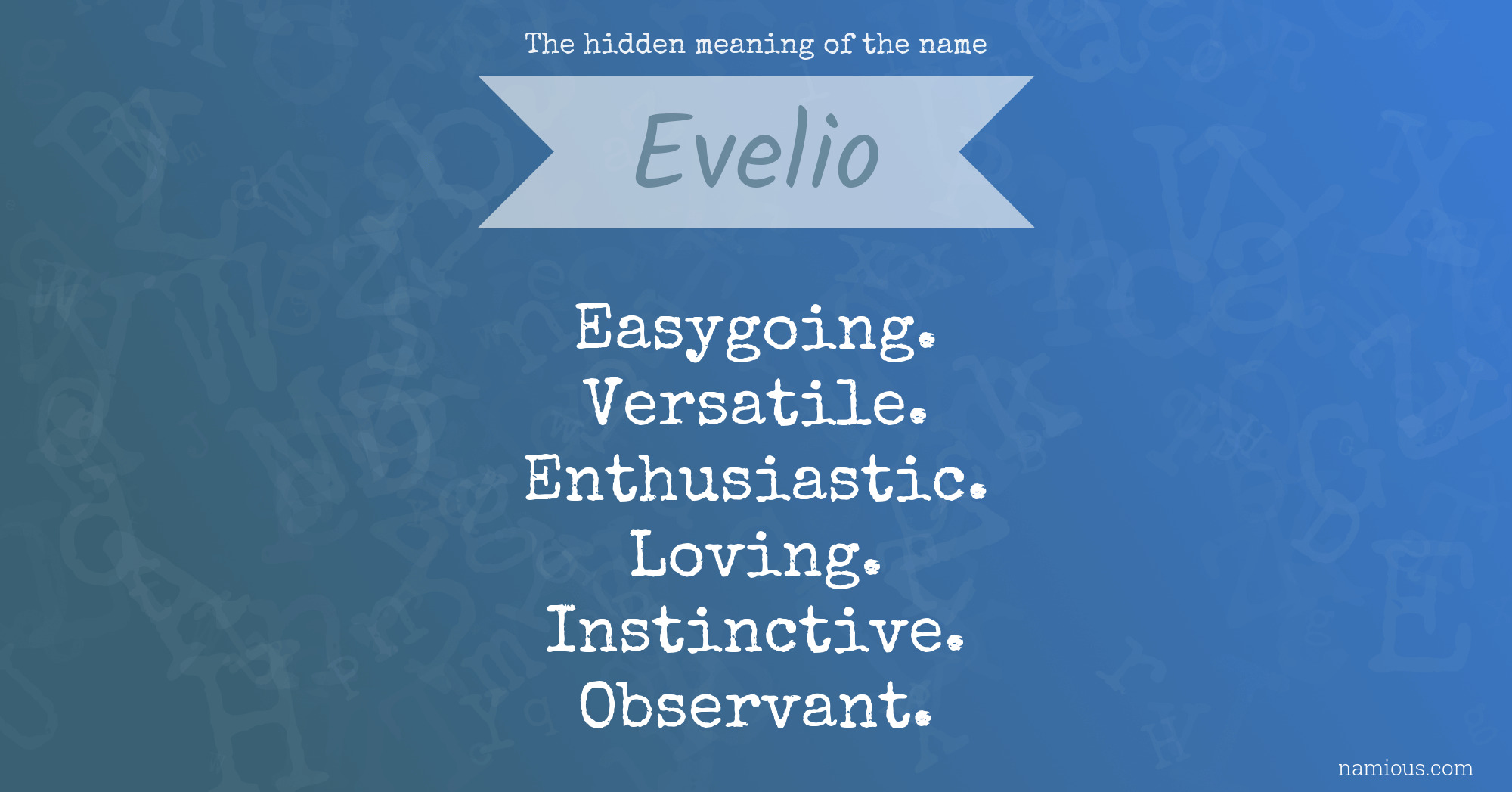 The hidden meaning of the name

Evelio

Easygoing.
Versatile.
Enthusiastic.
Loving.
Instinctive.
Observant.

namious.com